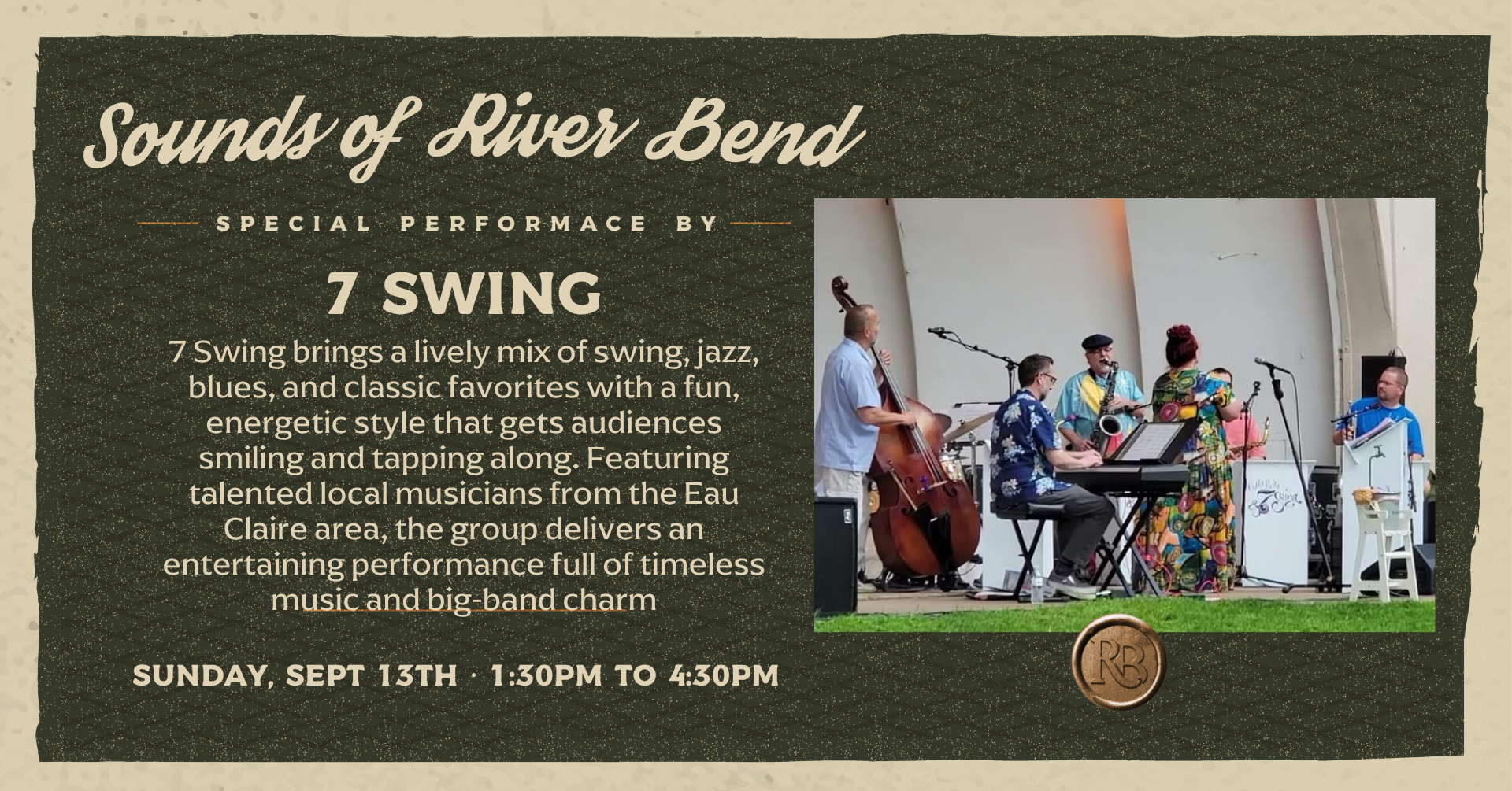 Sounds of River Bend

SPECIAL PERFORMACE BY

7 SWING

7 Swing brings a lively mix of swing, jazz, blues, and classic favorites with a fun, energetic style that gets audiences smiling and tapping along. Featuring talented local musicians from the Eau Claire area, the group delivers an entertaining performance full of timeless music and big-band charm

SUNDAY, SEPT 13TH · 1:30PM TO 4:30PM

RB